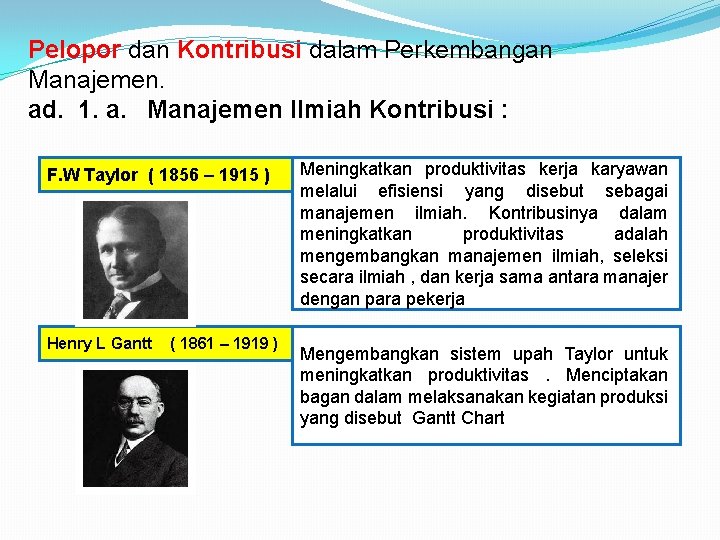 Pelopor dan Kontribusi dalam Perkembangan Manajemen.
ad. 1. a. Manajemen Ilmiah Kontribusi :

F.W Taylor ( 1856 – 1915 )

Meningkatkan produktivitas kerja karyawan melalui efisiensi yang disebut sebagai manajemen ilmiah. Kontribusinya dalam meningkatkan produktivitas adalah mengembangkan manajemen ilmiah, seleksi secara ilmiah , dan kerja sama antara manajer dengan para pekerja

Henry L Gantt ( 1861 – 1919 )

Mengembangkan sistem upah Taylor untuk meningkatkan produktivitas . Menciptakan bagan dalam melaksanakan kegiatan produksi yang disebut Gantt Chart